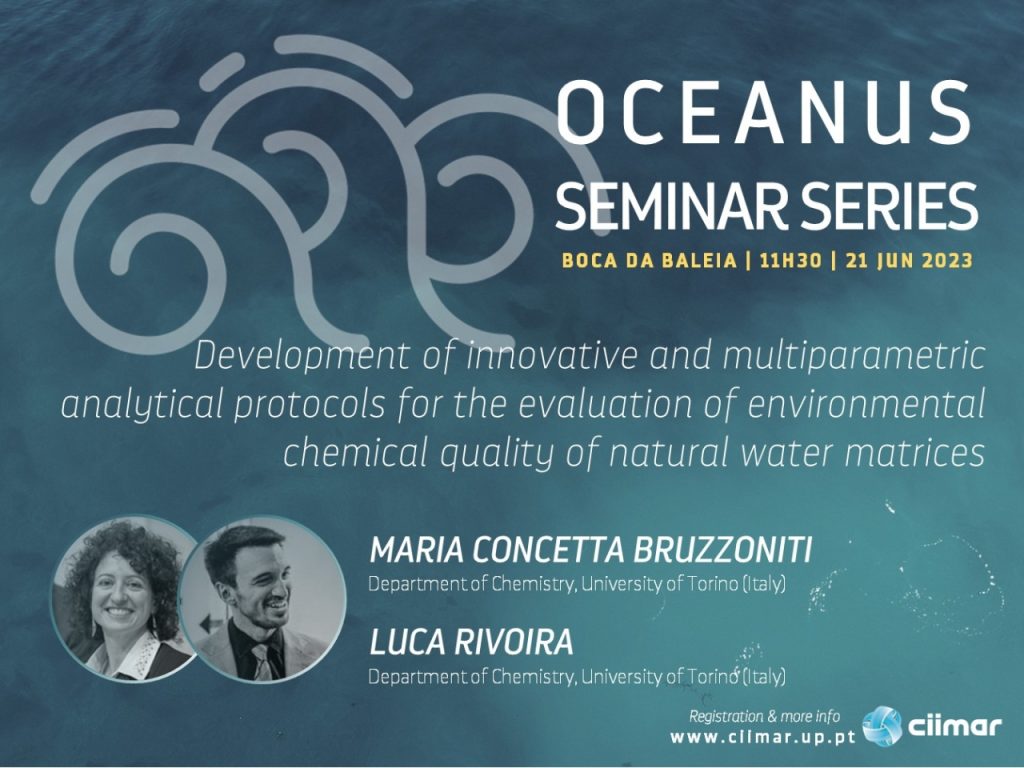 OCEANUS
SEMINAR SERIES
BOCA DA BALEIA | 11H30 | 21 JUN 2023

Development of innovative and multiparametric analytical protocols for the evaluation of environmental chemical quality of natural water matrices

MARIA CONCETTA BRUZZONITI
Department of Chemistry, University of Torino (Italy)

LUCA RIVOIRA
Department of Chemistry, University of Torino (Italy)

Registration & more info
www.ciimar.up.pt
ciimar